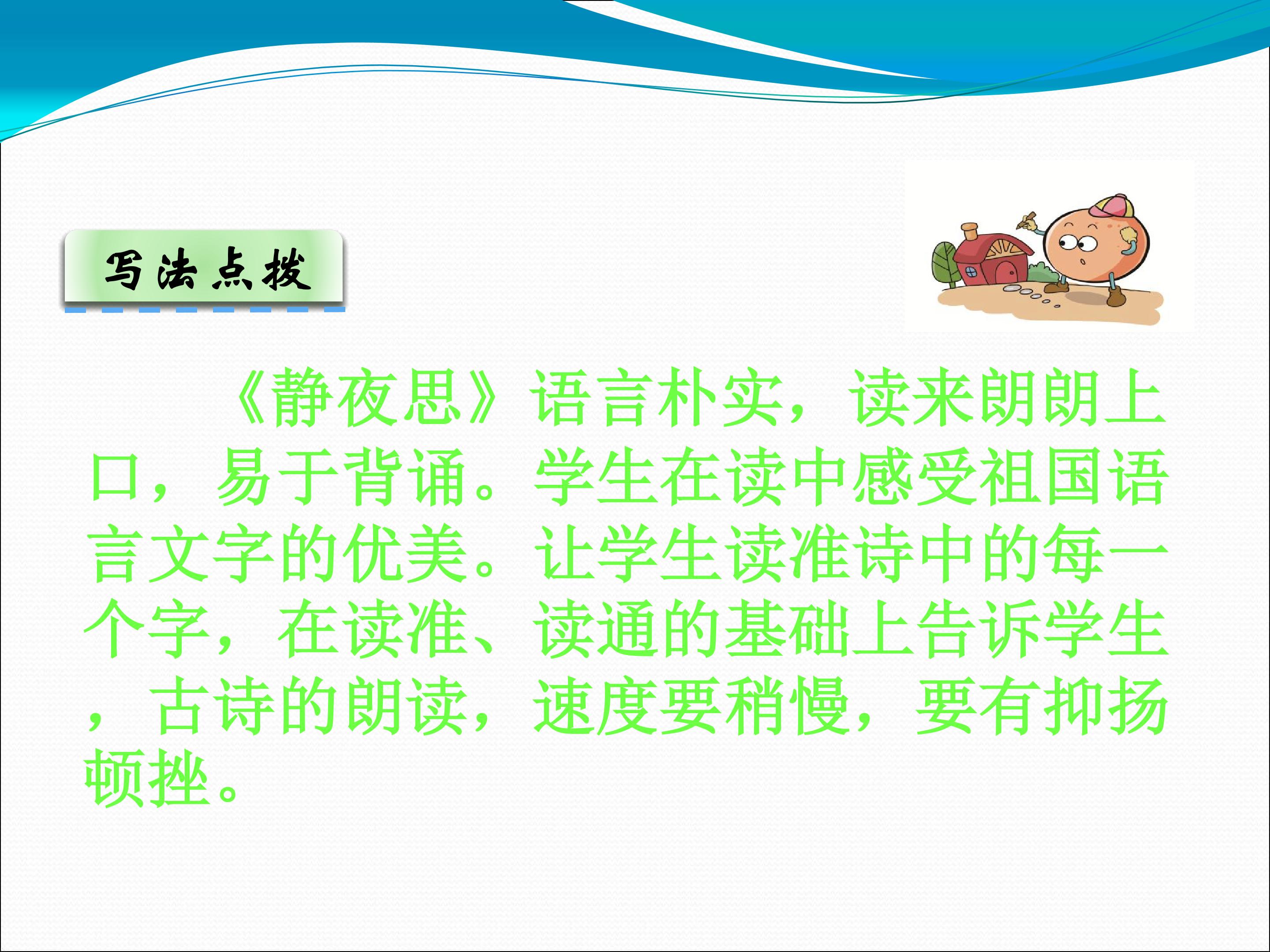 写法点拨

《静夜思》语言朴实，读来朗朗上口，易于背诵。学生在读中感受祖国语言文字的优美。让学生读准诗中的每一个字，在读准、读通的基础上告诉学生，古诗的朗读，速度要稍慢，要有抑扬顿挫。